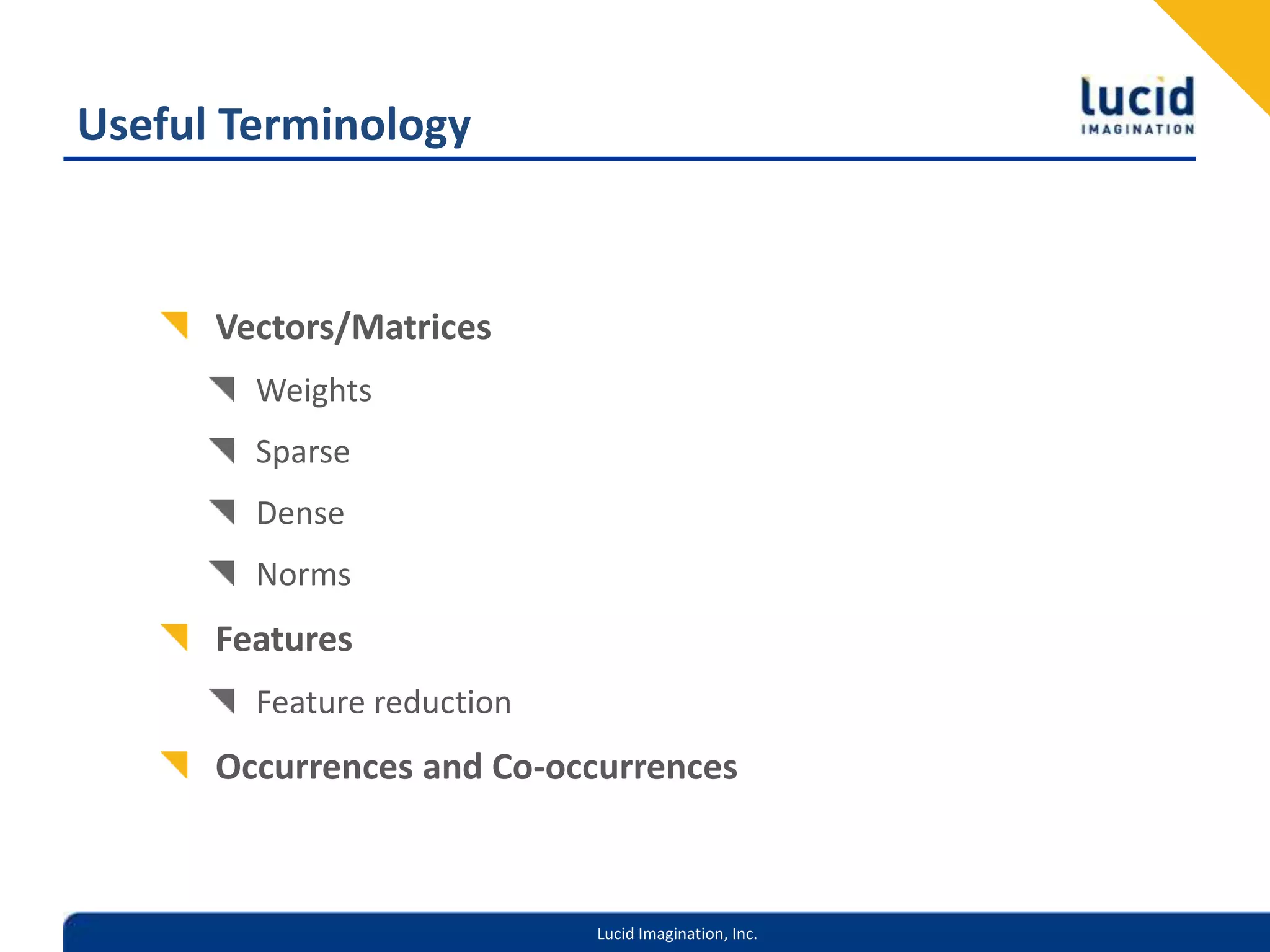 Useful Terminology

lucid
IMAGINATION

Vectors/Matrices

Weights

Sparse

Dense

Norms

Features

Feature reduction

Occurrences and Co-occurrences

Lucid Imagination, Inc.